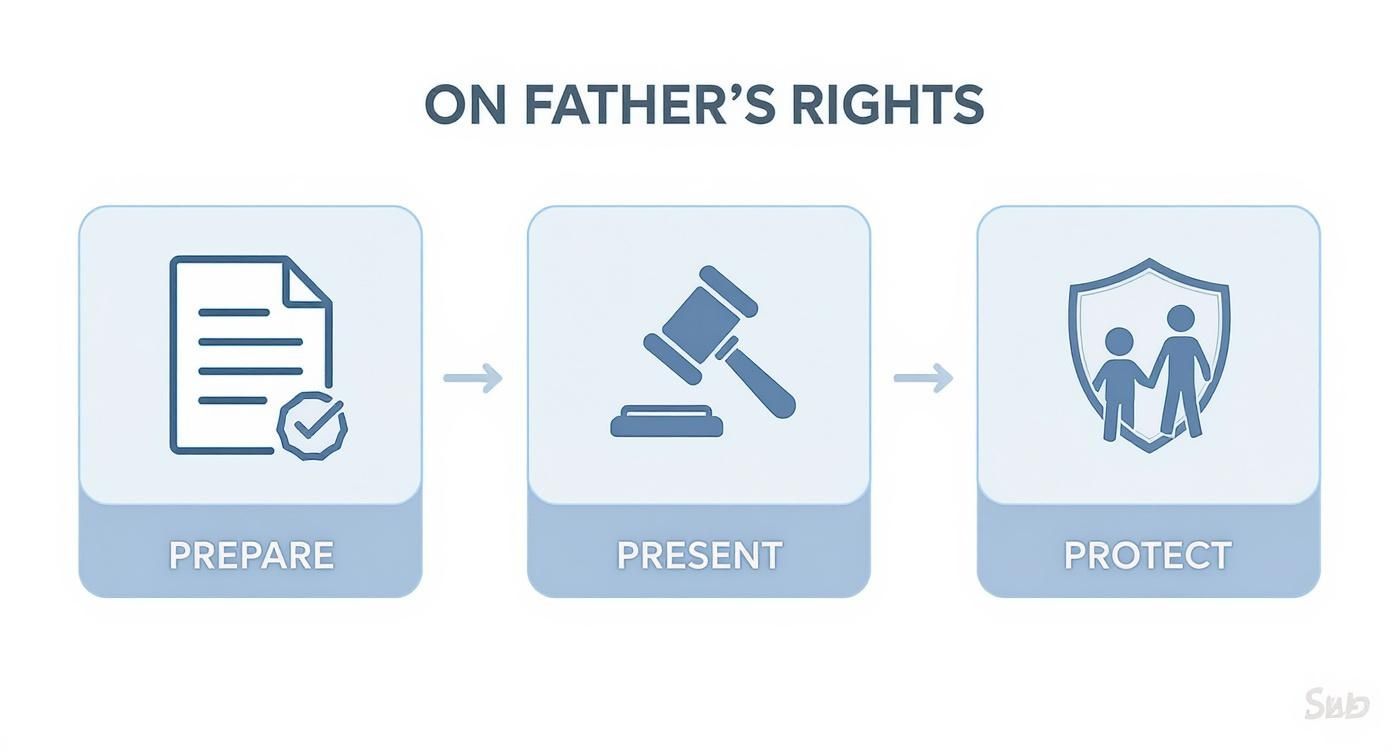 ON FATHER'S RIGHTS

PREPARE

PRESENT

PROTECT

Sub